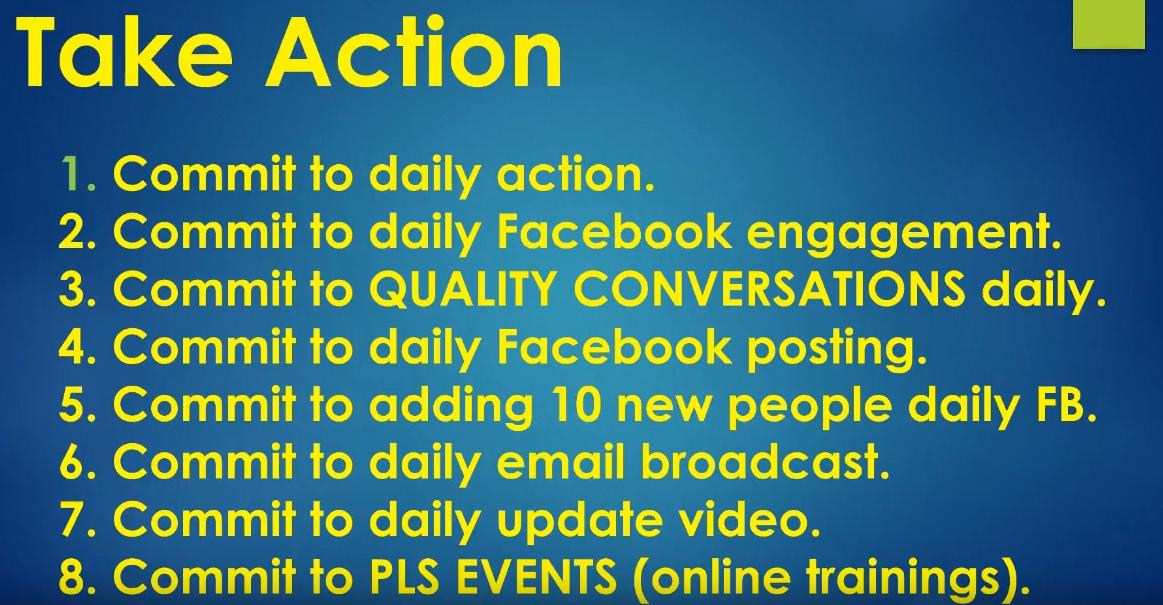 Take Action

1. Commit to daily action.
2. Commit to daily Facebook engagement.
3. Commit to QUALITY CONVERSATIONS daily.
4. Commit to daily Facebook posting.
5. Commit to adding 10 new people daily FB.
6. Commit to daily email broadcast.
7. Commit to daily update video.
8. Commit to PLS EVENTS (online trainings).